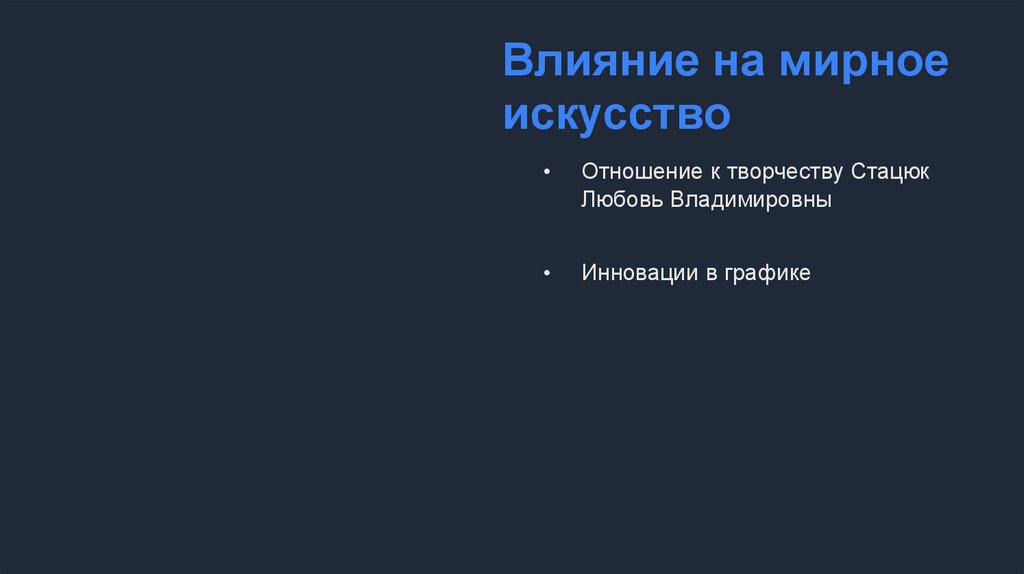 Влияние на мирное искусство

• Отношение к творчеству Стацюк Любовь Владимировны

• Инновации в графике